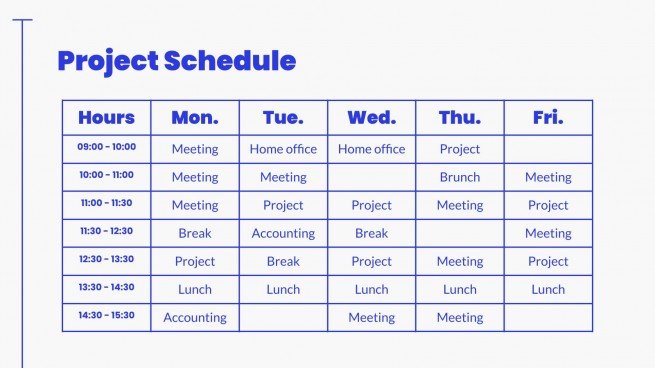 Project Schedule

| Hours | Mon. | Tue. | Wed. | Thu. | Fri. |
|---|---|---|---|---|---|
| 09:00 - 10:00 | Meeting | Home office | Home office | Project | |
| 10:00 - 11:00 | Meeting | Meeting | | Brunch | Meeting |
| 11:00 - 11:30 | Meeting | Project | Project | Meeting | Project |
| 11:30 - 12:30 | Break | Accounting | Break | | Meeting |
| 12:30 - 13:30 | Project | Break | Project | Meeting | Project |
| 13:30 - 14:30 | Lunch | Lunch | Lunch | Lunch | Lunch |
| 14:30 - 15:30 | Accounting | | Meeting | Meeting | |